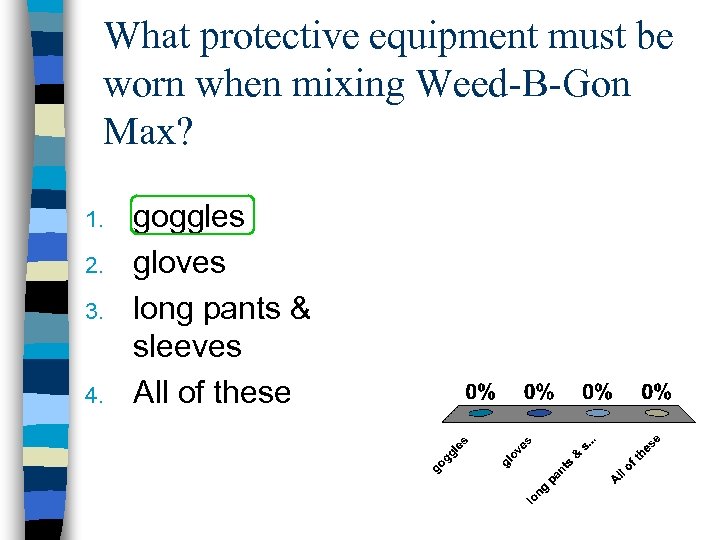 What protective equipment must be worn when mixing Weed-B-Gon Max?

1. goggles
2. gloves
3. long pants & sleeves
4. All of these

0% 0% 0% 0%

goggles gloves long pants & s... All of these